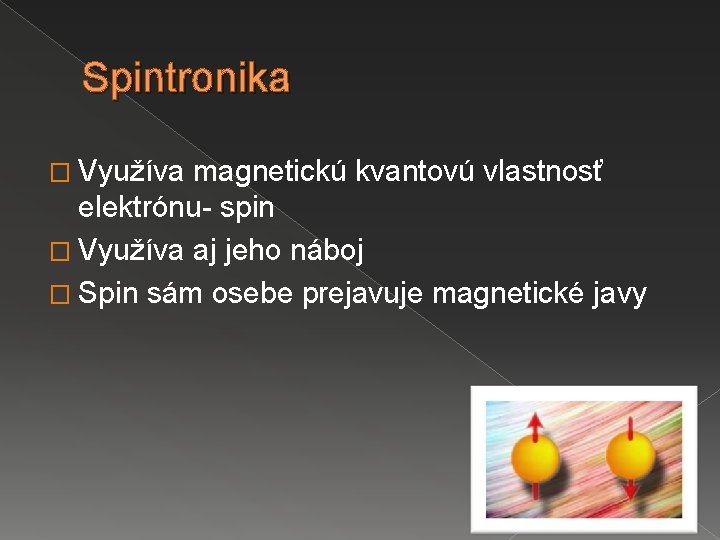 Spintronika

□ Využíva magnetickú kvantovú vlastnosť elektrónu- spin
□ Využíva aj jeho náboj
□ Spin sám osebe prejavuje magnetické javy